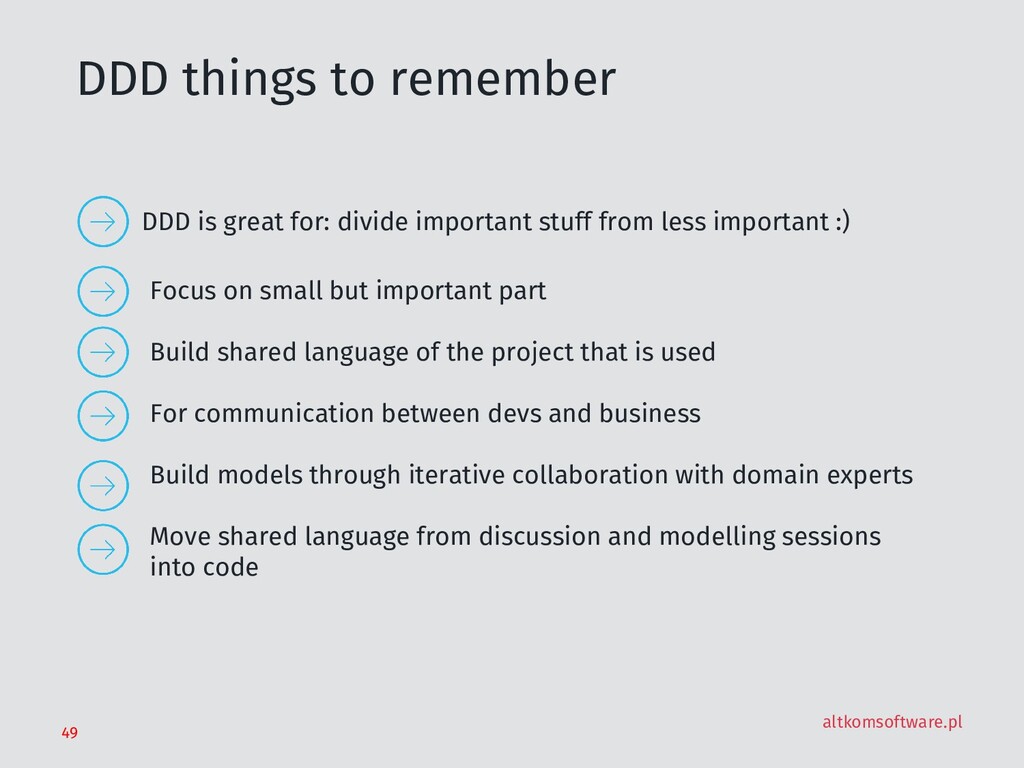 DDD things to remember

DDD is great for: divide important stuff from less important :)

Focus on small but important part

Build shared language of the project that is used

For communication between devs and business

Build models through iterative collaboration with domain experts

Move shared language from discussion and modelling sessions into code

49

altkomsoftware.pl